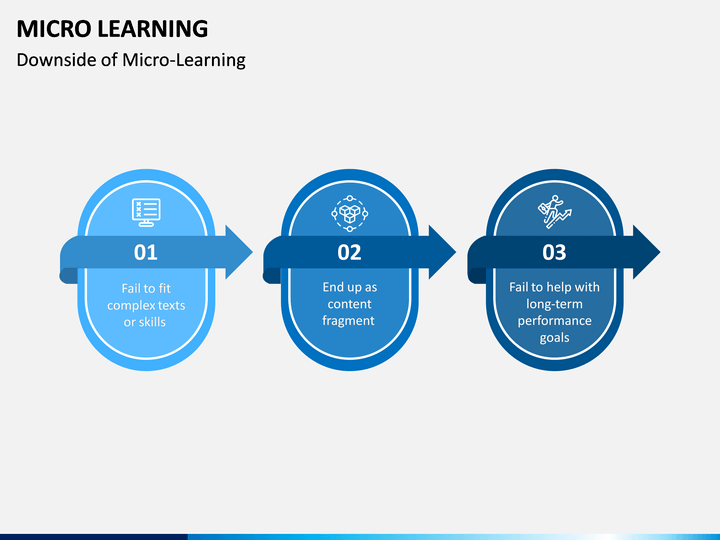 MICRO LEARNING

Downside of Micro-Learning

01

Fail to fit complex texts or skills

02

End up as content fragment

03

Fail to help with long-term performance goals